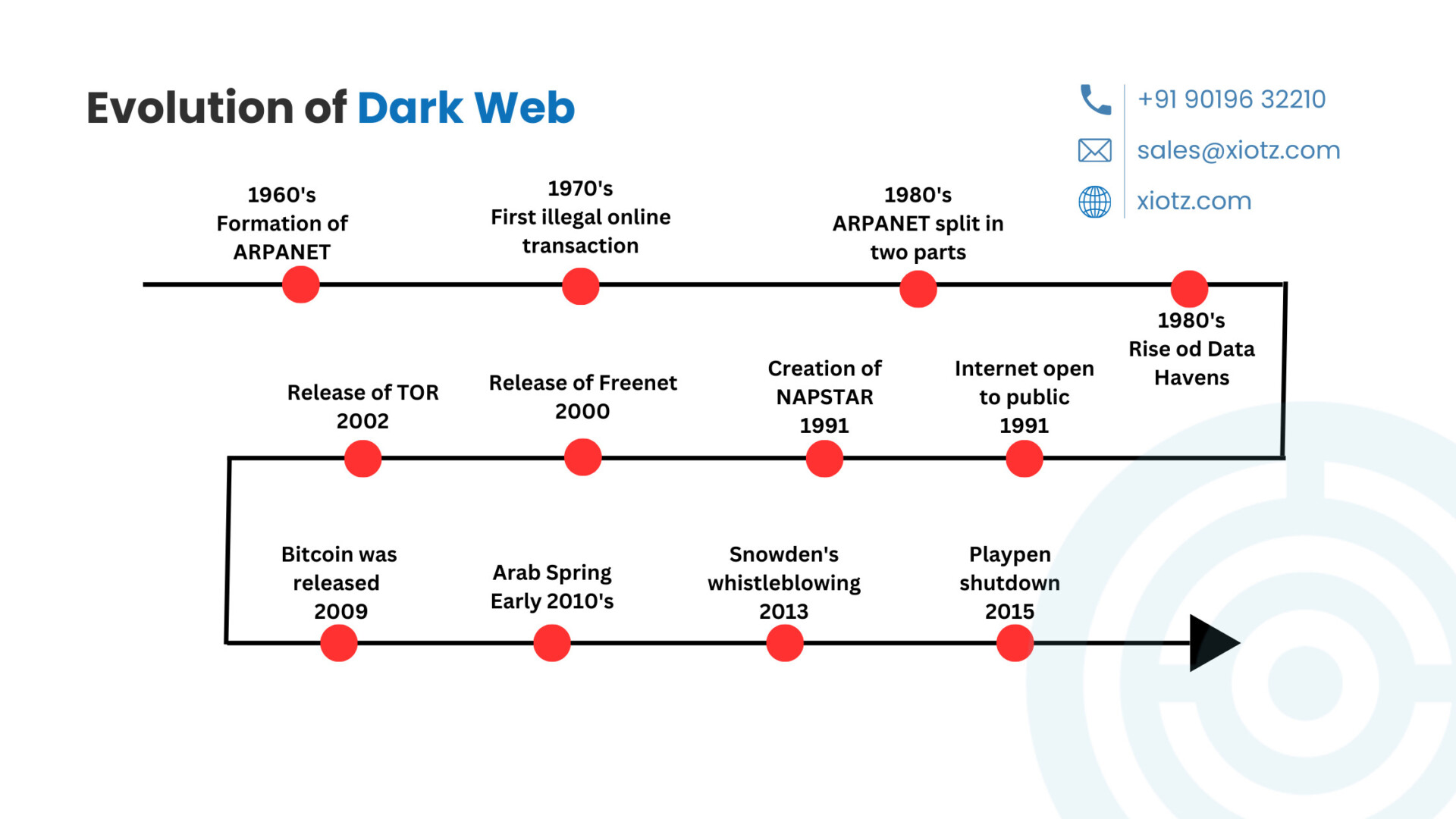 Evolution of Dark Web

+91 90196 32210

sales@xiotz.com

xiotz.com

1960's
Formation of ARPANET

1970's
First illegal online transaction

1980's
ARPANET split in two parts

1980's
Rise od Data Havens

Internet open to public
1991

Creation of NAPSTAR
1991

Release of Freenet
2000

Release of TOR
2002

Bitcoin was released
2009

Arab Spring
Early 2010's

Snowden's whistleblowing
2013

Playpen shutdown
2015